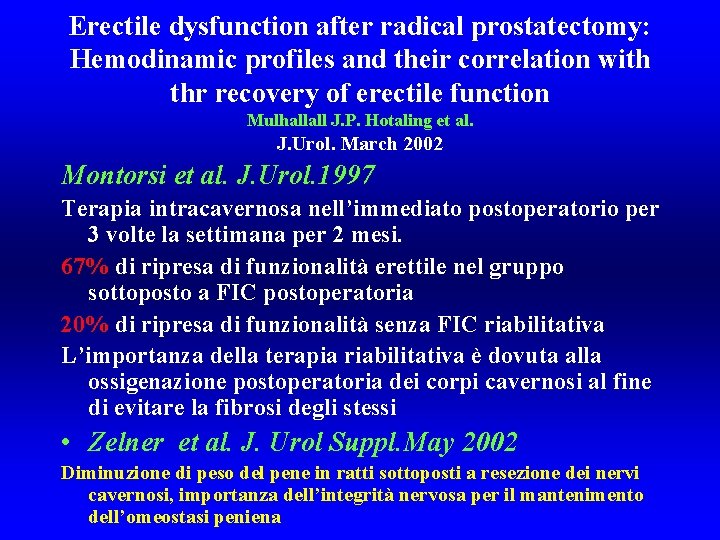 Erectile dysfunction after radical prostatectomy: Hemodinamic profiles and their correlation with thr recovery of erectile function
Mulhallall J.P. Hotaling et al.
J.Urol. March 2002

Montorsi et al. J.Urol.1997

Terapia intracavernosa nell'immediato postoperatorio per 3 volte la settimana per 2 mesi.

67% di ripresa di funzionalità erettile nel gruppo sottoposto a FIC postoperatoria

20% di ripresa di funzionalità senza FIC riabilitativa

L'importanza della terapia riabilitativa è dovuta alla ossigenazione postoperatoria dei corpi cavernosi al fine di evitare la fibrosi degli stessi

• Zelner et al. J. Urol Suppl.May 2002

Diminuzione di peso del pene in ratti sottoposti a resezione dei nervi cavernosi, importanza dell'integrità nervosa per il mantenimento dell'omeostasi peniena